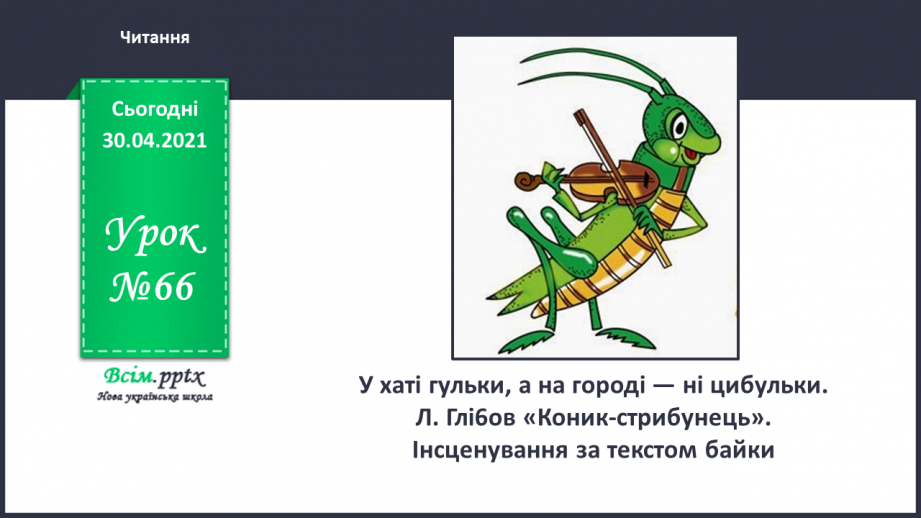 Читання

Сьогодні
30.04.2021

Урок
№66

Всім.pptx
Нова українська школа

У хаті гульки, а на городі — ні цибульки.
Л. Глібов «Коник-стрибунець».
Інсценування за текстом байки